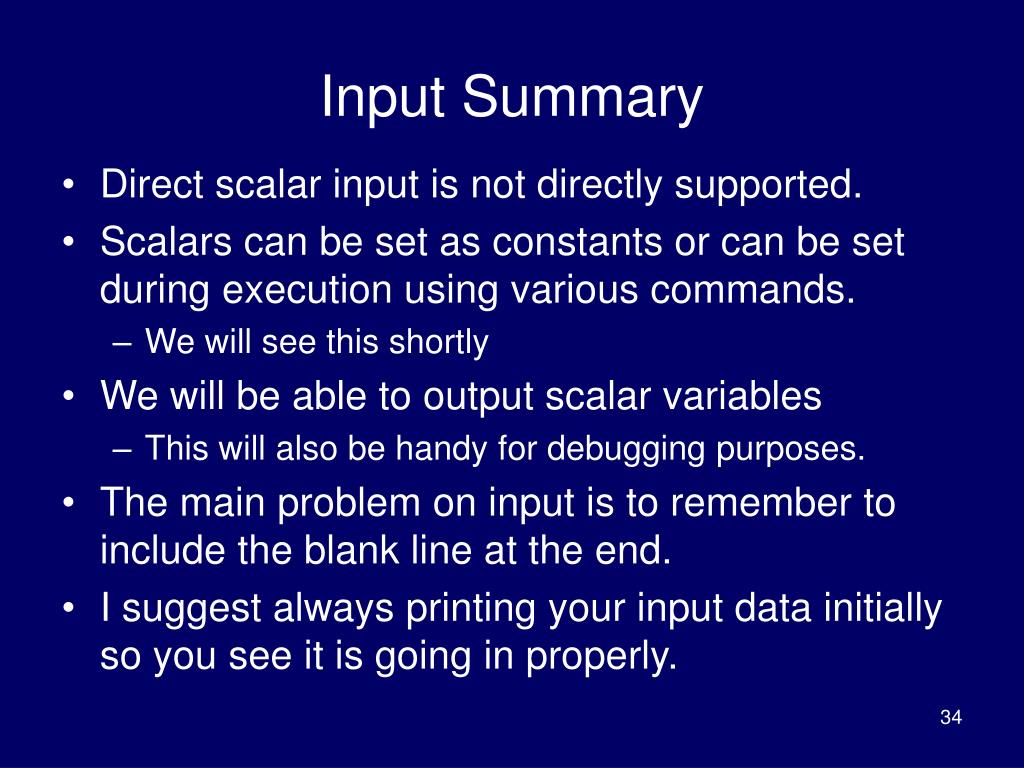 Input Summary

• Direct scalar input is not directly supported.
• Scalars can be set as constants or can be set during execution using various commands.
  – We will see this shortly
• We will be able to output scalar variables
  – This will also be handy for debugging purposes.
• The main problem on input is to remember to include the blank line at the end.
• I suggest always printing your input data initially so you see it is going in properly.

34